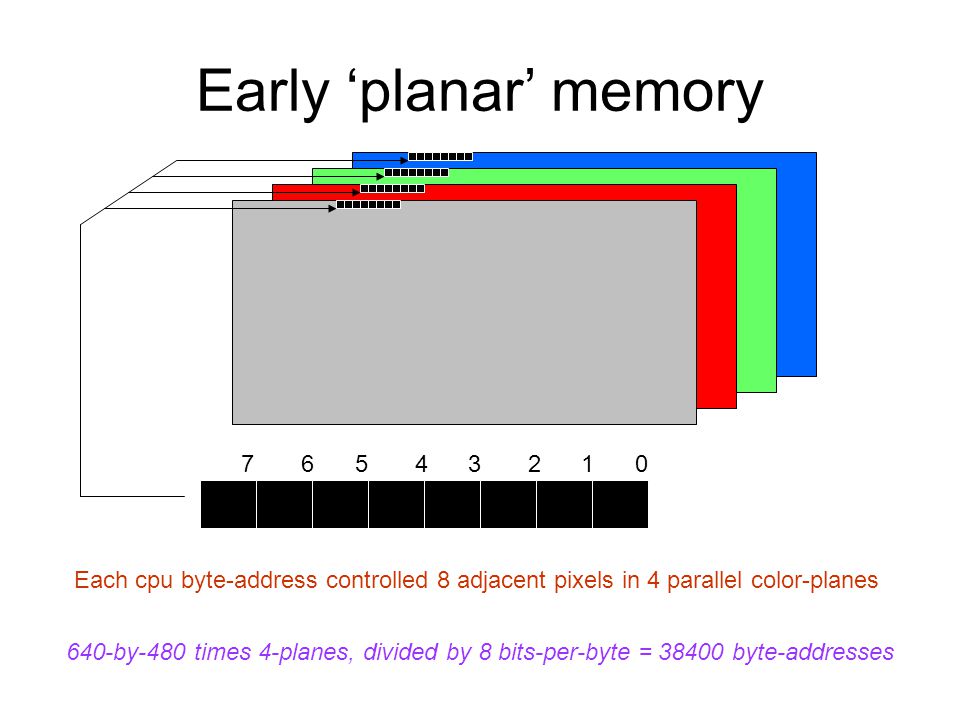 Early ‘planar’ memory

7 6 5 4 3 2 1 0

Each cpu byte-address controlled 8 adjacent pixels in 4 parallel color-planes

640-by-480 times 4-planes, divided by 8 bits-per-byte = 38400 byte-addresses